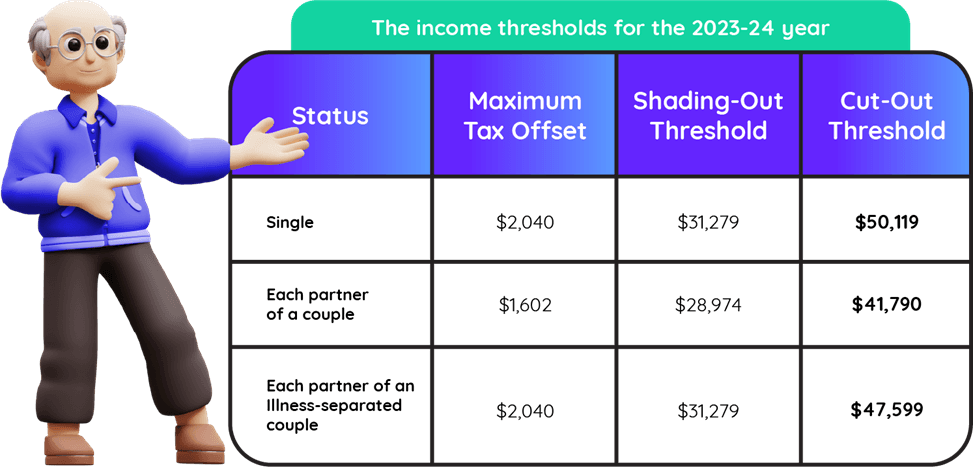 The income thresholds for the 2023-24 year

| Status | Maximum Tax Offset | Shading-Out Threshold | Cut-Out Threshold |
|---|---|---|---|
| Single | \$2,040 | \$31,279 | **\$50,119** |
| Each partner of a couple | \$1,602 | \$28,974 | **\$41,790** |
| Each partner of an Illness-separated couple | \$2,040 | \$31,279 | **\$47,599** |